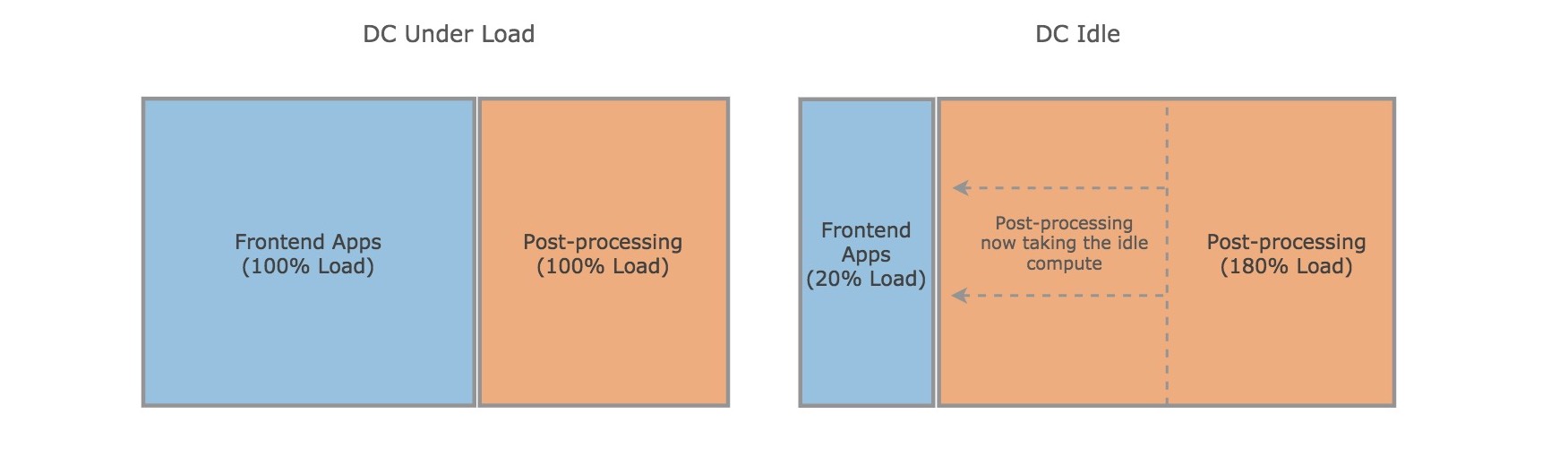 DC Under Load

Frontend Apps
(100% Load)

Post-processing
(100% Load)

DC Idle

Frontend Apps
(20% Load)

Post-processing now taking the idle compute

Post-processing
(180% Load)